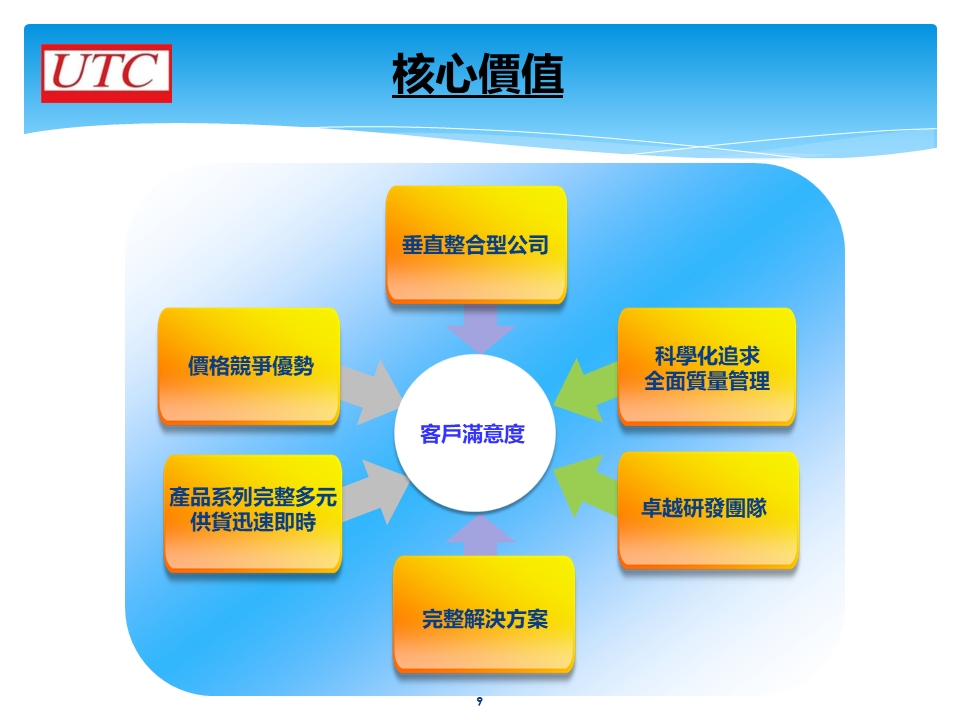 UTC

核心價值

垂直整合型公司

價格競爭優勢

科學化追求
全面質量管理

客戶滿意度

產品系列完整多元
供貨迅速即時

卓越研發團隊

完整解決方案

9